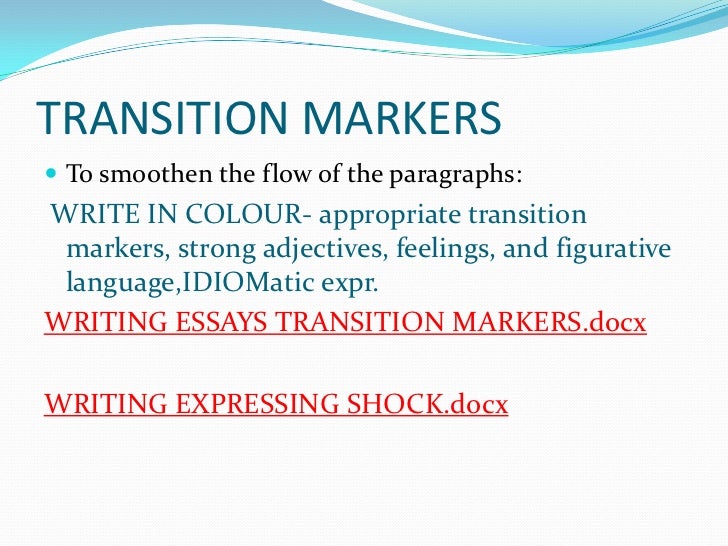 TRANSITION MARKERS

To smoothen the flow of the paragraphs:

WRITE IN COLOUR- appropriate transition markers, strong adjectives, feelings, and figurative language,IDIOMatic expr.

WRITING ESSAYS TRANSITION MARKERS.docx

WRITING EXPRESSING SHOCK.docx